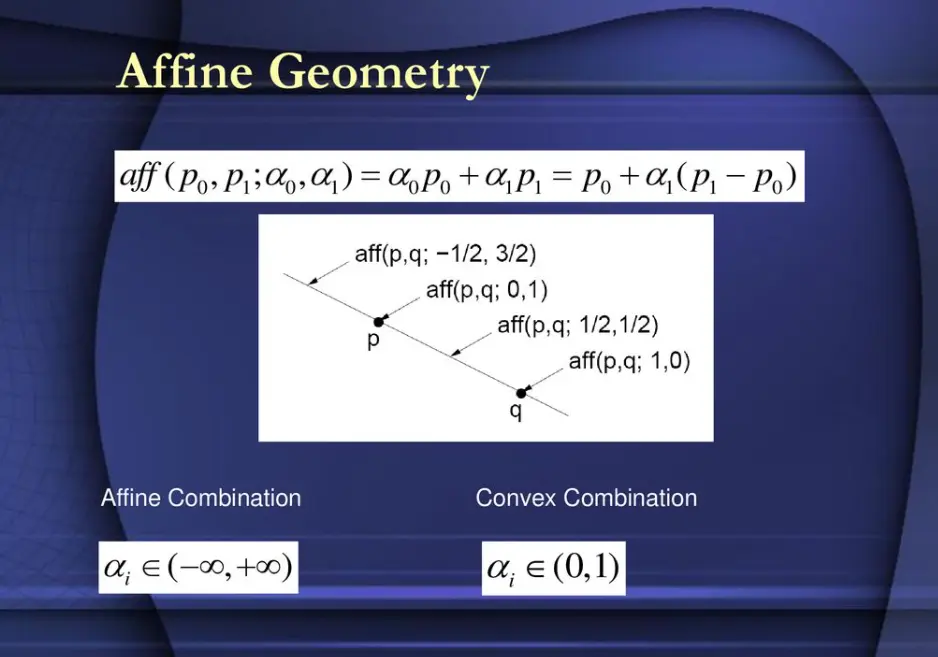 Affine Geometry

$aff(p_0, p_1; \alpha_0, \alpha_1) = \alpha_0 p_0 + \alpha_1 p_1 = p_0 + \alpha_1(p_1 - p_0)$

aff(p,q; −1/2, 3/2)
aff(p,q; 0,1)
p
aff(p,q; 1/2,1/2)
aff(p,q; 1,0)
q

Affine Combination

$\alpha_i \in (-\infty, +\infty)$

Convex Combination

$\alpha_i \in (0,1)$